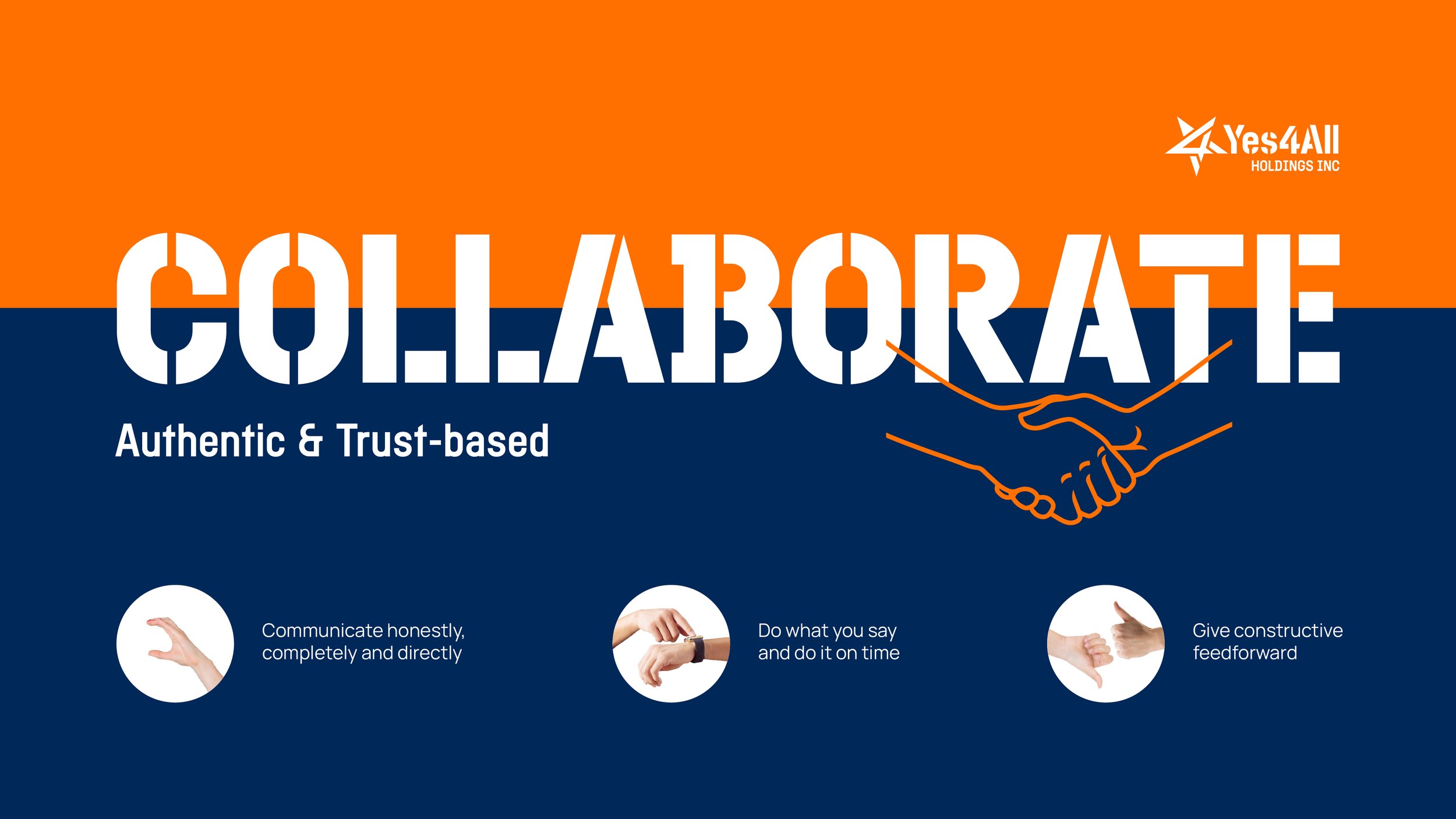 Yes4All
HOLDINGS INC

COLLABORATE

Authentic & Trust-based

Communicate honestly, completely and directly

Do what you say and do it on time

Give constructive feedforward